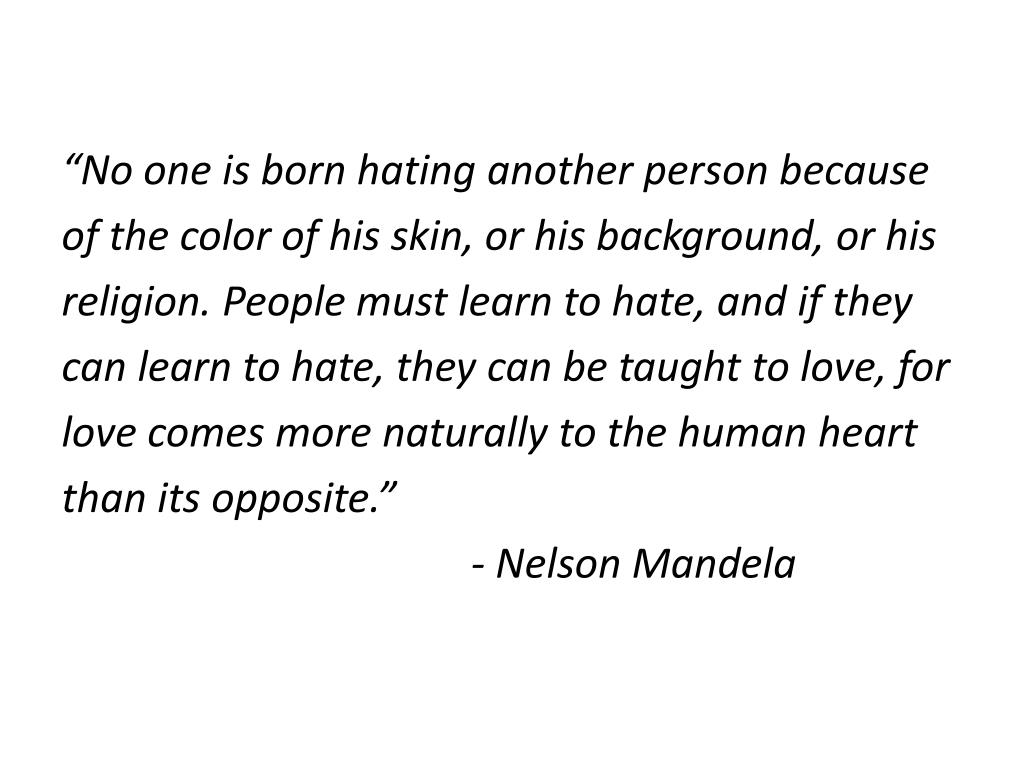 “No one is born hating another person because of the color of his skin, or his background, or his religion. People must learn to hate, and if they can learn to hate, they can be taught to love, for love comes more naturally to the human heart than its opposite.”

- Nelson Mandela